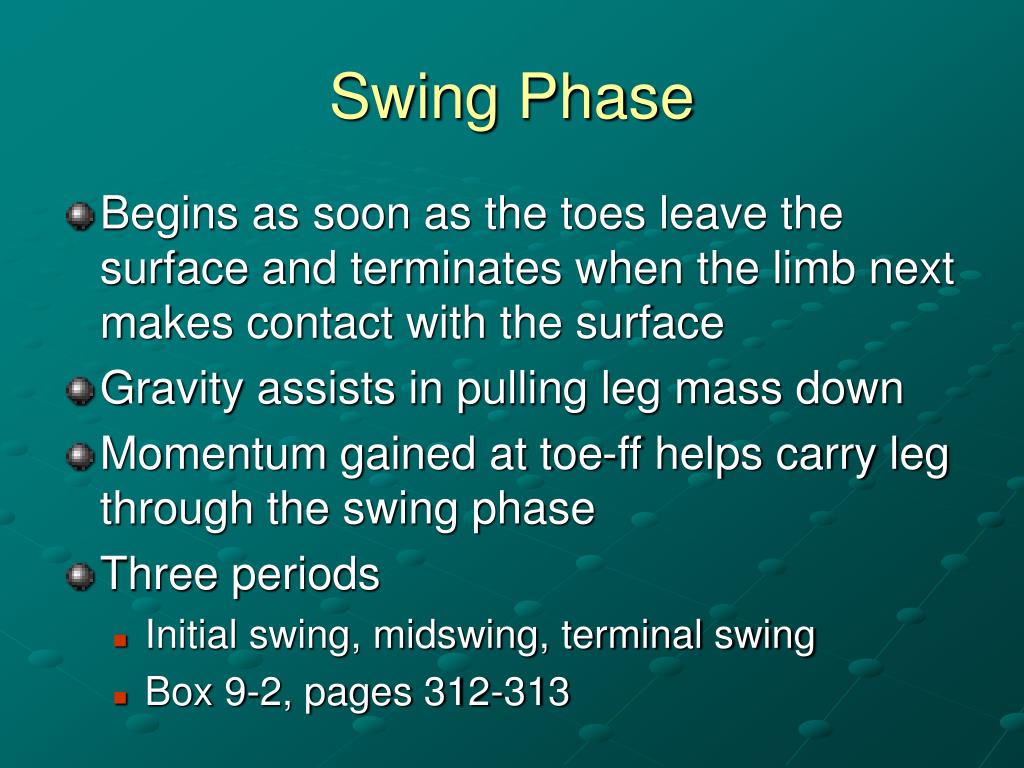 Swing Phase

Begins as soon as the toes leave the surface and terminates when the limb next makes contact with the surface

Gravity assists in pulling leg mass down

Momentum gained at toe-ff helps carry leg through the swing phase

Three periods

Initial swing, midswing, terminal swing

Box 9-2, pages 312-313